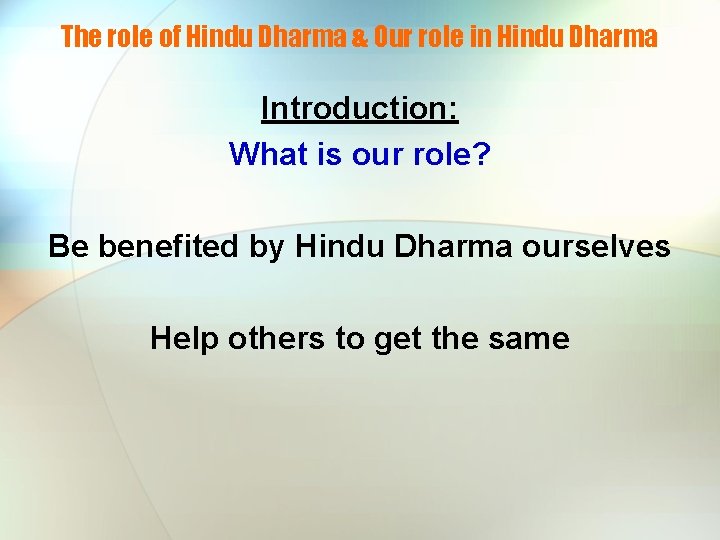 The role of Hindu Dharma & Our role in Hindu Dharma

Introduction:

What is our role?

Be benefited by Hindu Dharma ourselves

Help others to get the same